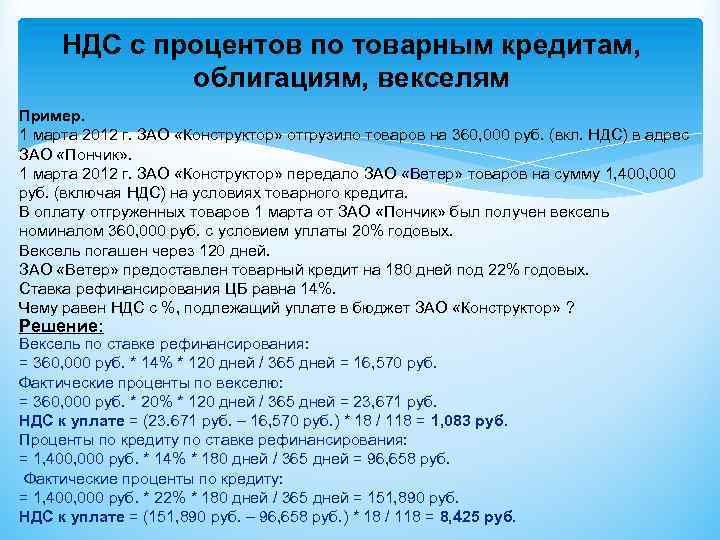 НДС с процентов по товарным кредитам, облигациям, векселям

Пример.
1 марта 2012 г. ЗАО «Конструктор» отгрузило товаров на 360,000 руб. (вкл. НДС) в адрес ЗАО «Пончик».
1 марта 2012 г. ЗАО «Конструктор» передало ЗАО «Ветер» товаров на сумму 1,400,000 руб. (включая НДС) на условиях товарного кредита.
В оплату отгруженных товаров 1 марта от ЗАО «Пончик» был получен вексель номиналом 360,000 руб. с условием уплаты 20% годовых.
Вексель погашен через 120 дней.
ЗАО «Ветер» предоставлен товарный кредит на 180 дней под 22% годовых.
Ставка рефинансирования ЦБ равна 14%.
Чему равен НДС с %, подлежащий уплате в бюджет ЗАО «Конструктор» ?
Решение:
Вексель по ставке рефинансирования:
= 360,000 руб. * 14% * 120 дней / 365 дней = 16,570 руб.
Фактические проценты по векселю:
= 360,000 руб. * 20% * 120 дней / 365 дней = 23,671 руб.
НДС к уплате = (23.671 руб. – 16,570 руб.) * 18 / 118 = 1,083 руб.
Проценты по кредиту по ставке рефинансирования:
= 1,400,000 руб. * 14% * 180 дней / 365 дней = 96,658 руб.
Фактические проценты по кредиту:
= 1,400,000 руб. * 22% * 180 дней / 365 дней = 151,890 руб.
НДС к уплате = (151,890 руб. – 96,658 руб.) * 18 / 118 = 8,425 руб.